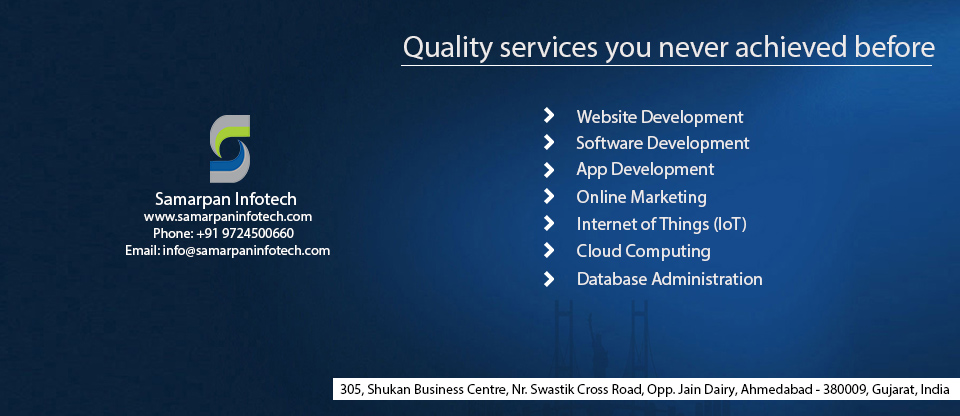 Quality services you never achieved before

Samarpan Infotech
www.samarpaninfotech.com
Phone: +91 9724500660
Email: info@samarpaninfotech.com

Website Development
Software Development
App Development
Online Marketing
Internet of Things (IoT)
Cloud Computing
Database Administration

305, Shukan Business Centre, Nr. Swastik Cross Road, Opp. Jain Dairy, Ahmedabad - 380009, Gujarat, India